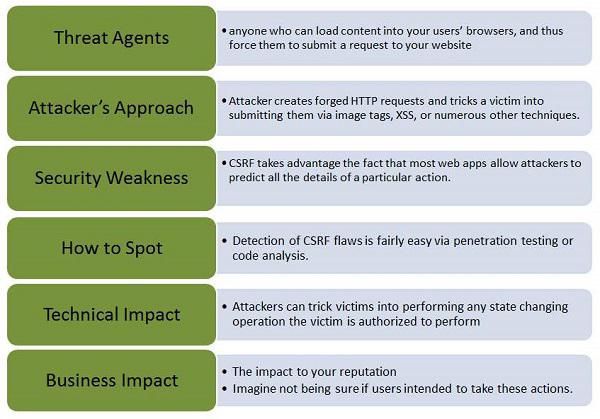 Threat Agents

• anyone who can load content into your users' browsers, and thus force them to submit a request to your website

Attacker's Approach

• Attacker creates forged HTTP requests and tricks a victim into submitting them via image tags, XSS, or numerous other techniques.

Security Weakness

• CSRF takes advantage the fact that most web apps allow attackers to predict all the details of a particular action.

How to Spot

• Detection of CSRF flaws is fairly easy via penetration testing or code analysis.

Technical Impact

• Attackers can trick victims into performing any state changing operation the victim is authorized to perform

Business Impact

• The impact to your reputation
• Imagine not being sure if users intended to take these actions.